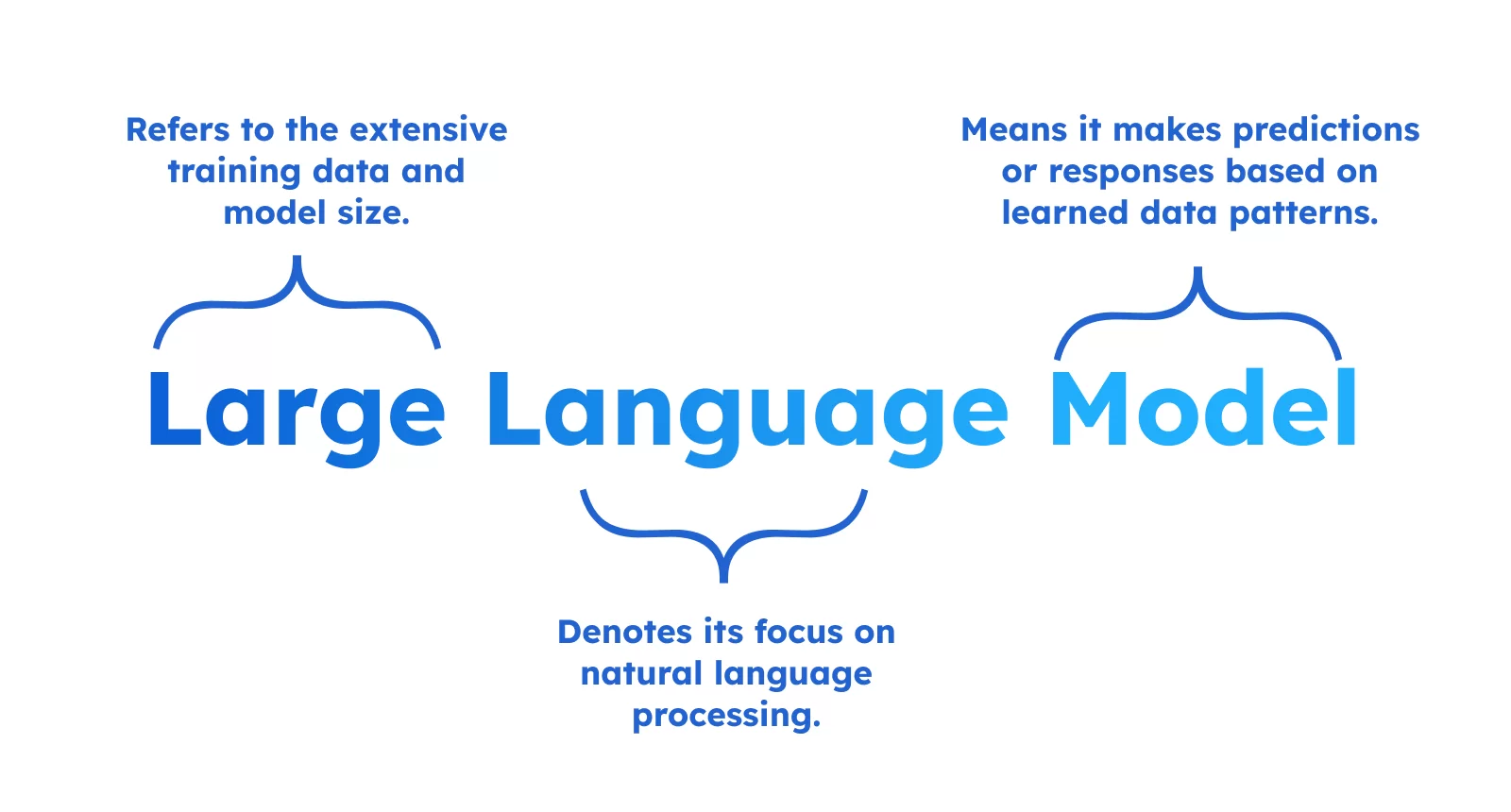 Refers to the extensive training data and model size.

Means it makes predictions or responses based on learned data patterns.

Large Language Model

Denotes its focus on natural language processing.